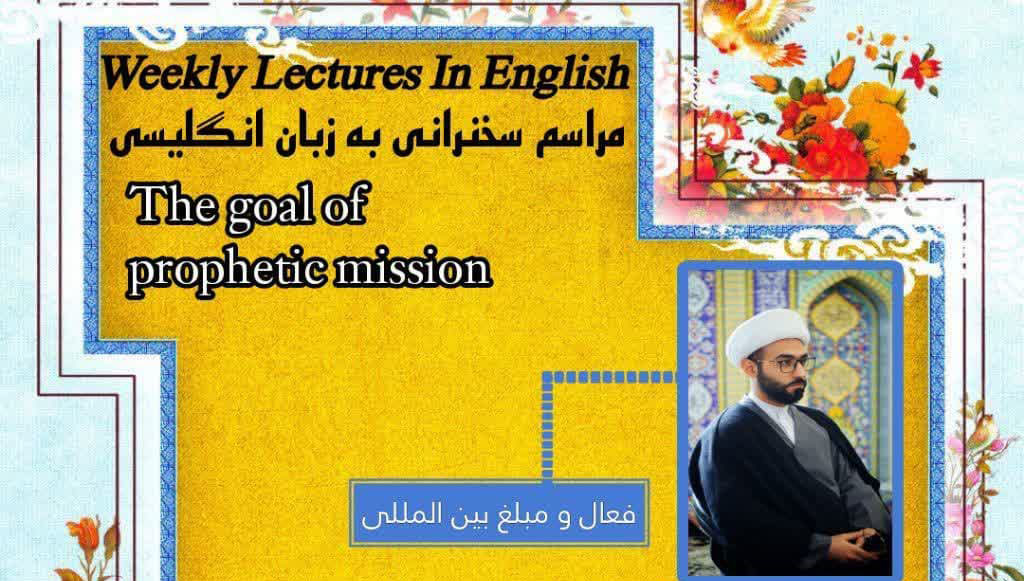 Weekly Lectures In English
مراسم سخنرانی به زبان انگلیسی
The goal of prophetic mission
فعال و مبلغ بین المللی